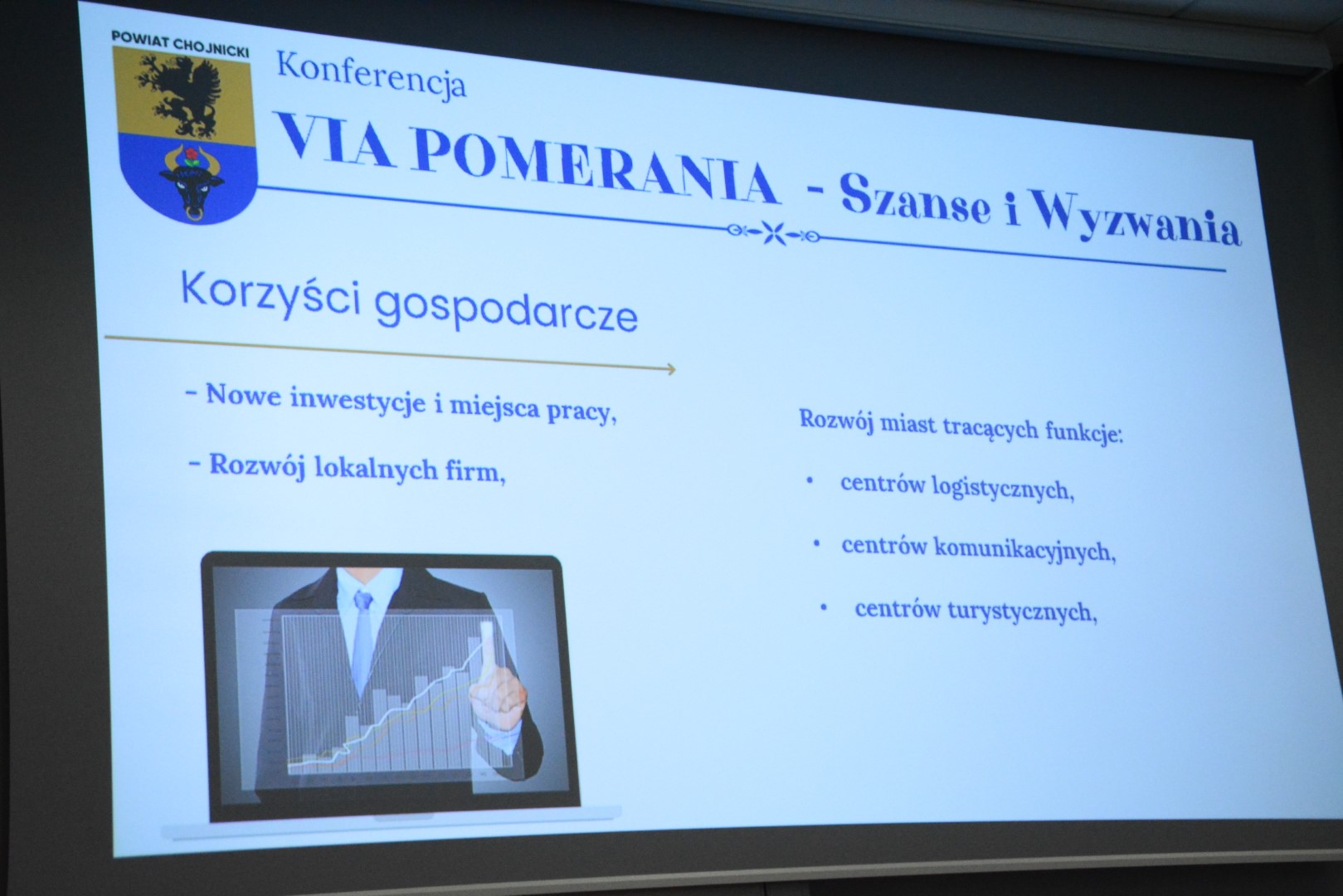 POWIAT CHOJNICKI

Konferencja

VIA POMERANIA - Szanse i Wyzwania

Korzyści gospodarcze

- Nowe inwestycje i miejsca pracy,

- Rozwój lokalnych firm,

Rozwój miast tracących funkcje:

• centrów logistycznych,

• centrów komunikacyjnych,

• centrów turystycznych,